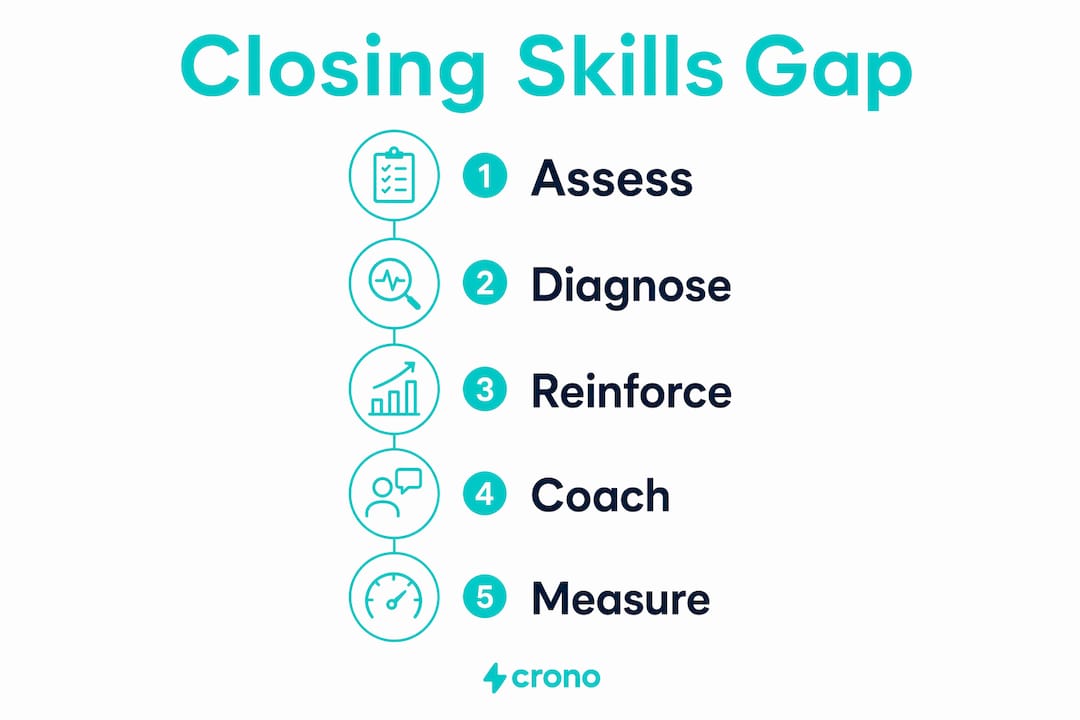 Closing Skills Gap

1 Assess

2 Diagnose

3 Reinforce

4 Coach

5 Measure

crono